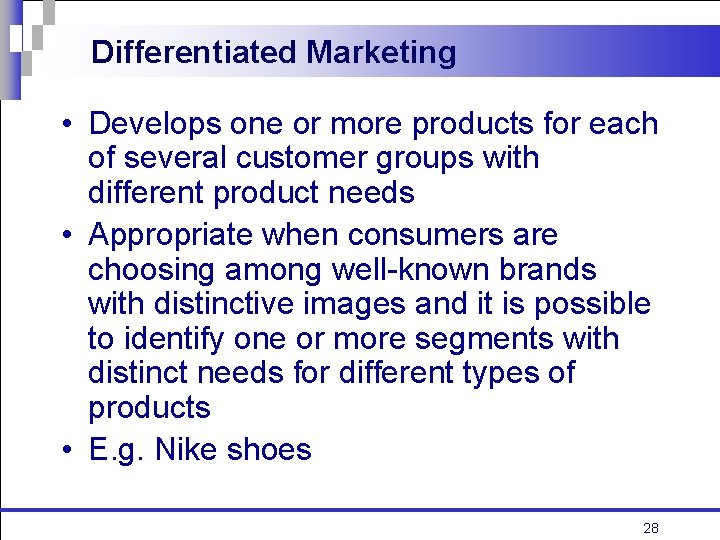 Differentiated Marketing

• Develops one or more products for each of several customer groups with different product needs

• Appropriate when consumers are choosing among well-known brands with distinctive images and it is possible to identify one or more segments with distinct needs for different types of products

• E.g. Nike shoes

28